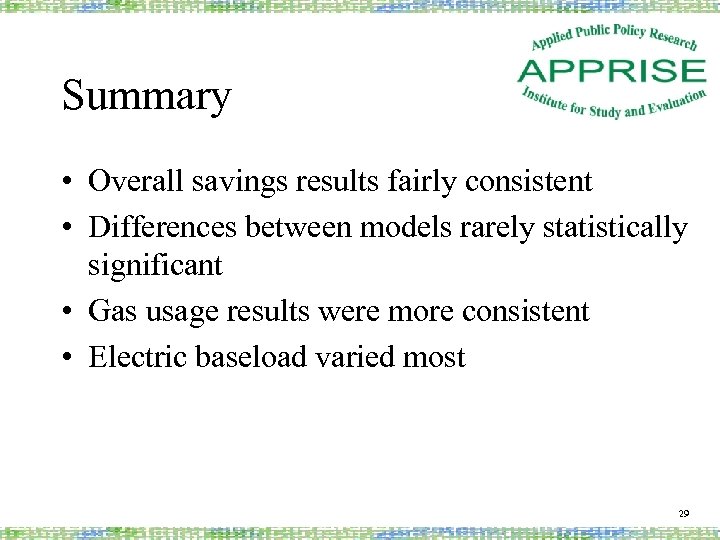 Applied Public Policy Research
APPRISE
Institute for Study and Evaluation

Summary

• Overall savings results fairly consistent
• Differences between models rarely statistically significant
• Gas usage results were more consistent
• Electric baseload varied most

29